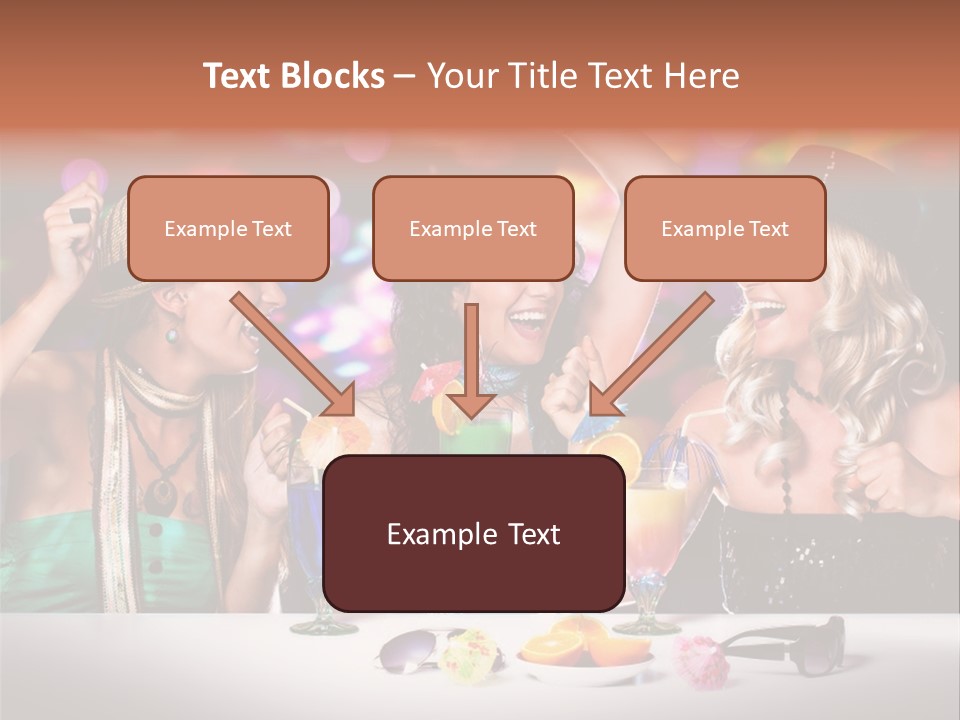 Text Blocks – Your Title Text Here

Example Text

Example Text

Example Text

Example Text